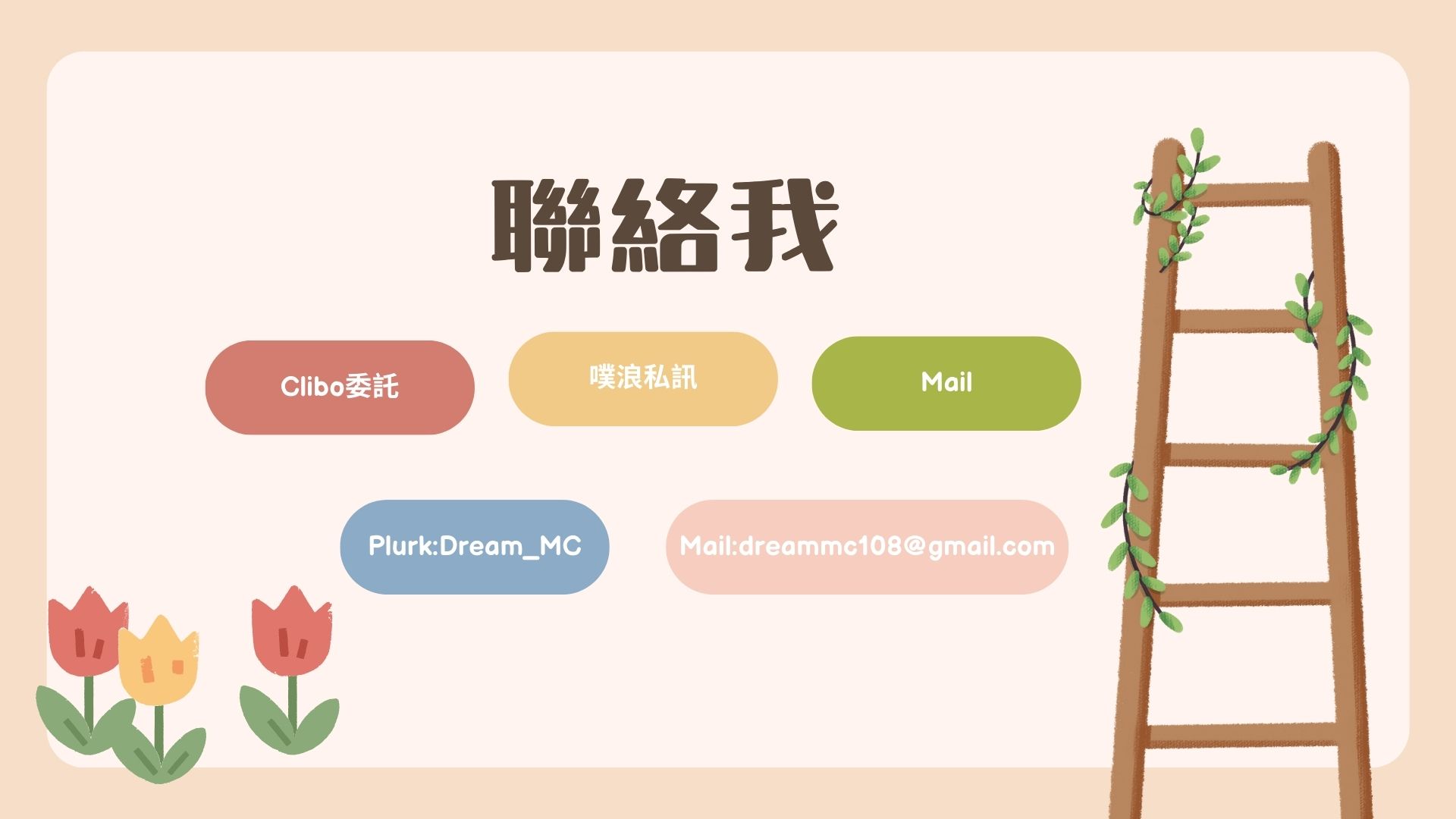 聯絡我

Clibo委託

噗浪私訊

Mail

Plurk:Dream_MC

Mail:dreammc108@gmail.com